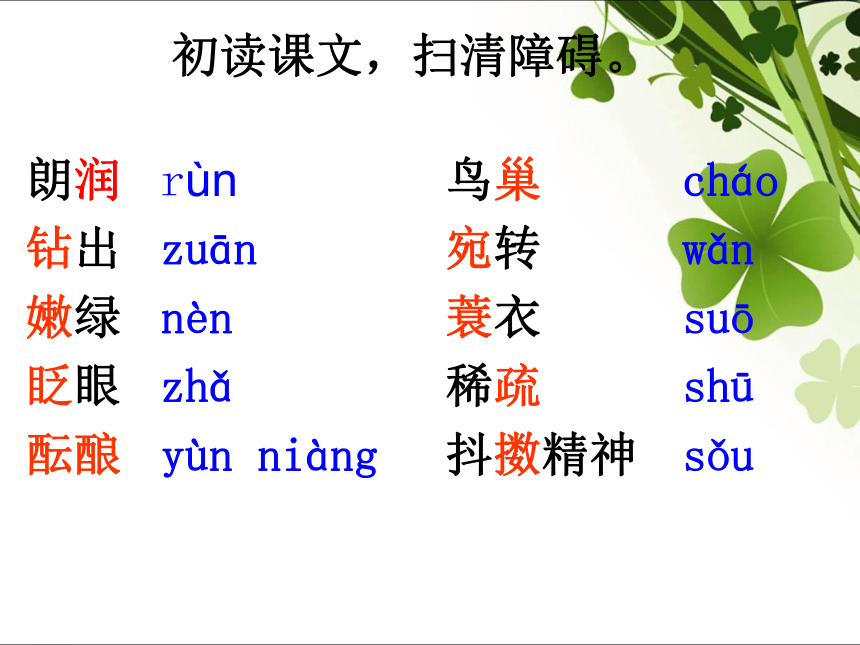 初读课文，扫清障碍。

朗润 rùn
钻出 zuān
嫩绿 nèn
眨眼 zhǎ
酝酿 yùn niàng

鸟巢 cháo
宛转 wǎn
蓑衣 suō
稀疏 shū
抖擞精神 sǒu